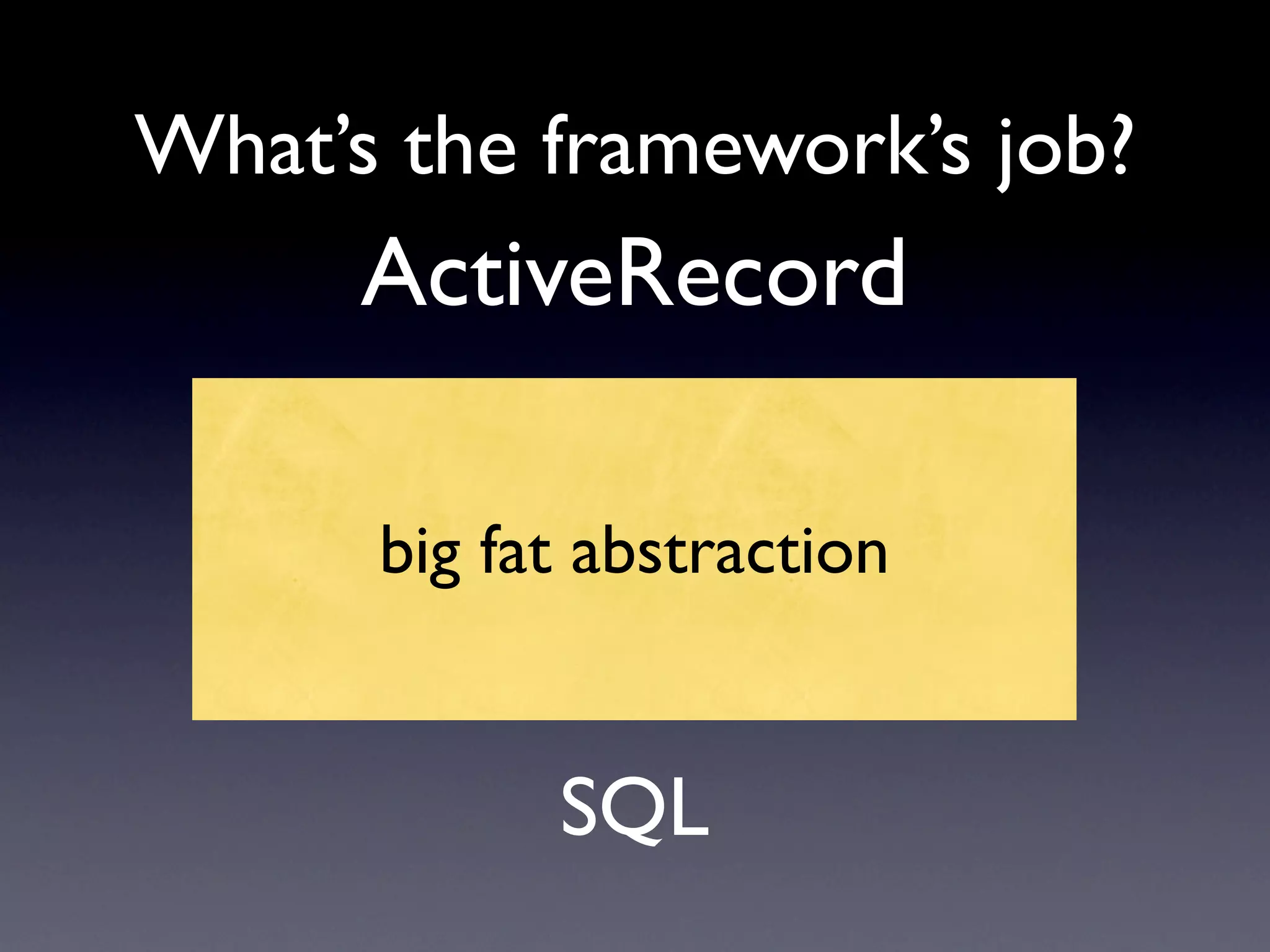 What’s the framework’s job?

ActiveRecord

big fat abstraction

SQL